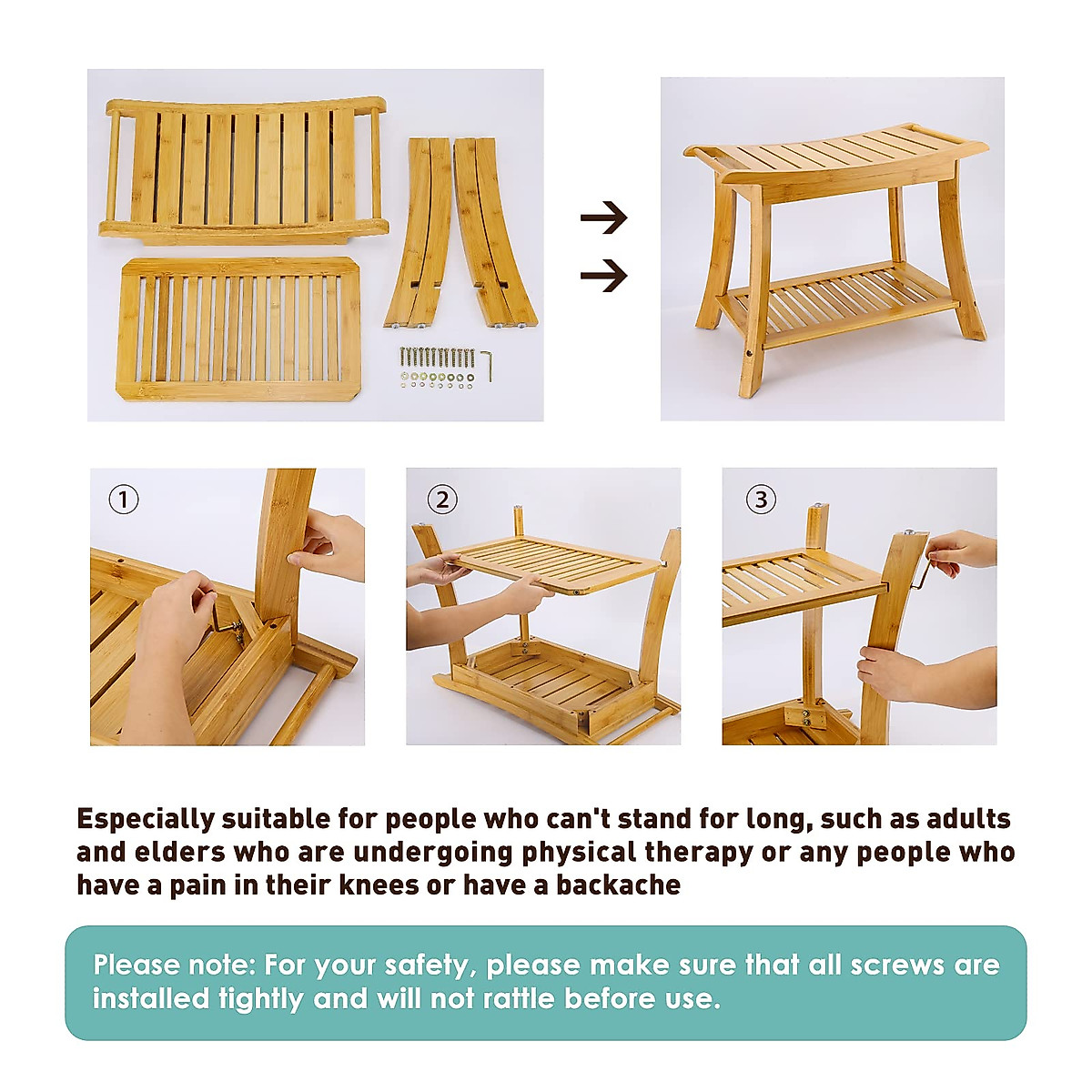 ①

②

③

Especially suitable for people who can't stand for long, such as adults and elders who are undergoing physical therapy or any people who have a pain in their knees or have a backache

Please note: For your safety, please make sure that all screws are installed tightly and will not rattle before use.